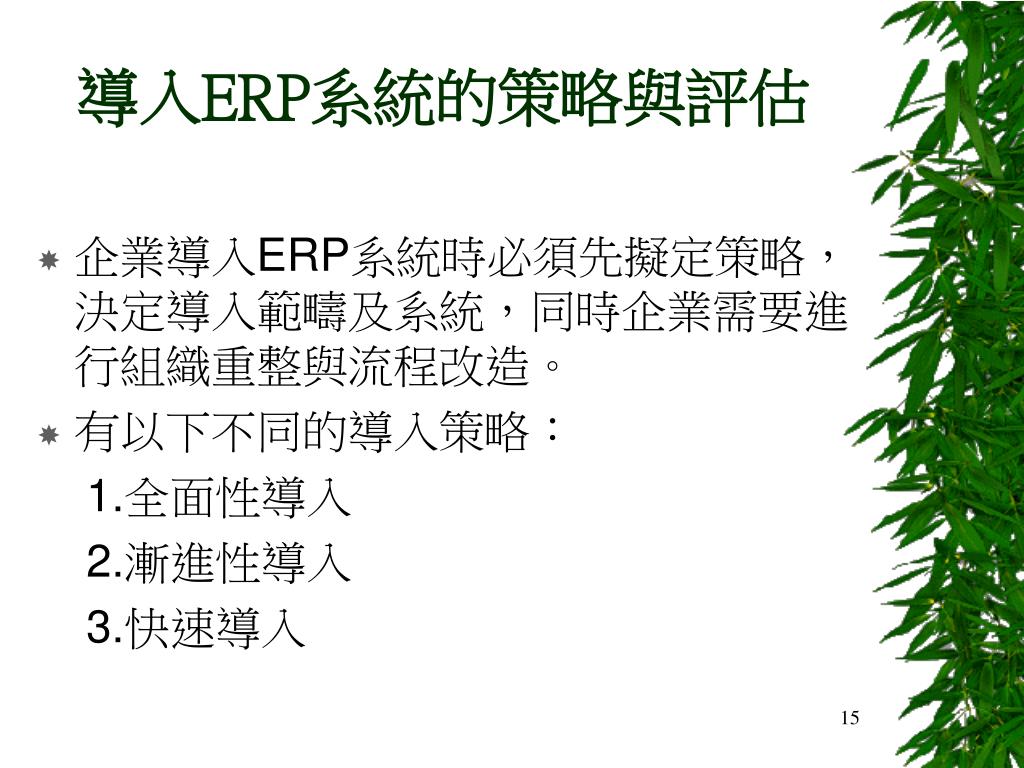 導入ERP系統的策略與評估

企業導入ERP系統時必須先擬定策略，決定導入範疇及系統，同時企業需要進行組織重整與流程改造。

有以下不同的導入策略：

1.全面性導入

2.漸進性導入

3.快速導入

15